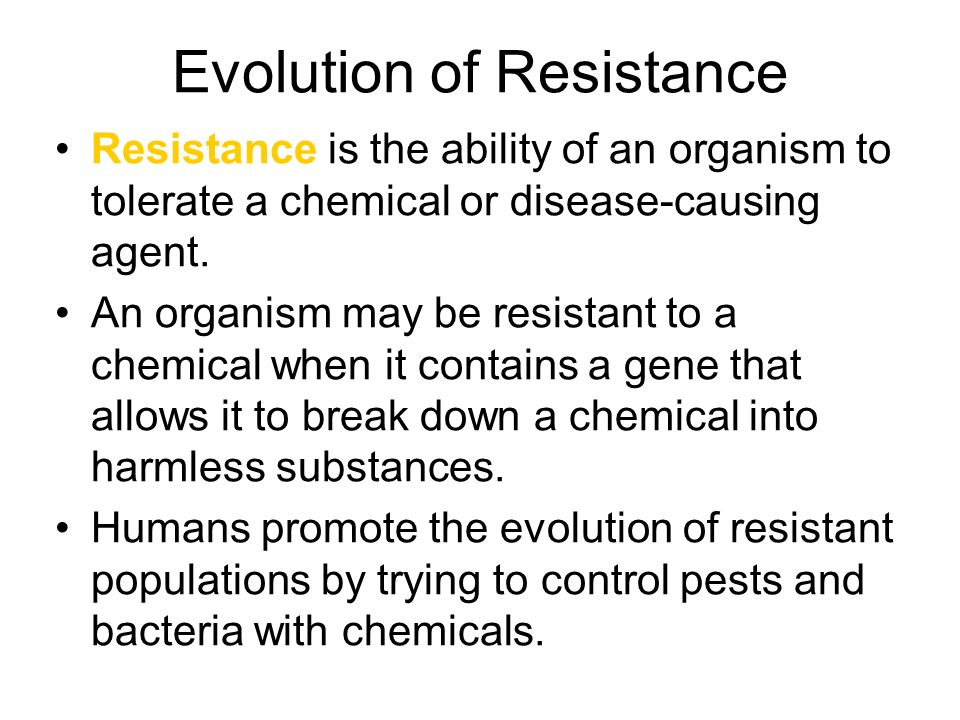 Evolution of Resistance

• Resistance is the ability of an organism to tolerate a chemical or disease-causing agent.

• An organism may be resistant to a chemical when it contains a gene that allows it to break down a chemical into harmless substances.

• Humans promote the evolution of resistant populations by trying to control pests and bacteria with chemicals.